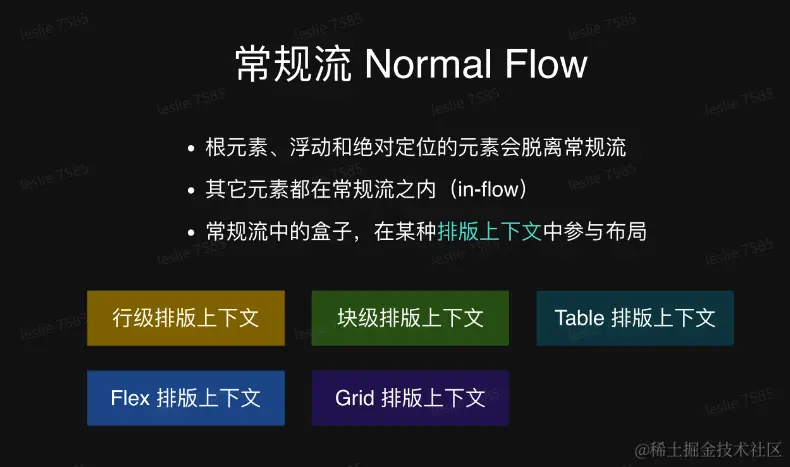 常规流 Normal Flow

• 根元素、浮动和绝对定位的元素会脱离常规流
• 其它元素都在常规流之内（in-flow）
• 常规流中的盒子，在某种排版上下文中参与布局

行级排版上下文
块级排版上下文
Table 排版上下文
Flex 排版上下文
Grid 排版上下文

leslie 7585

@稀土掘金技术社区